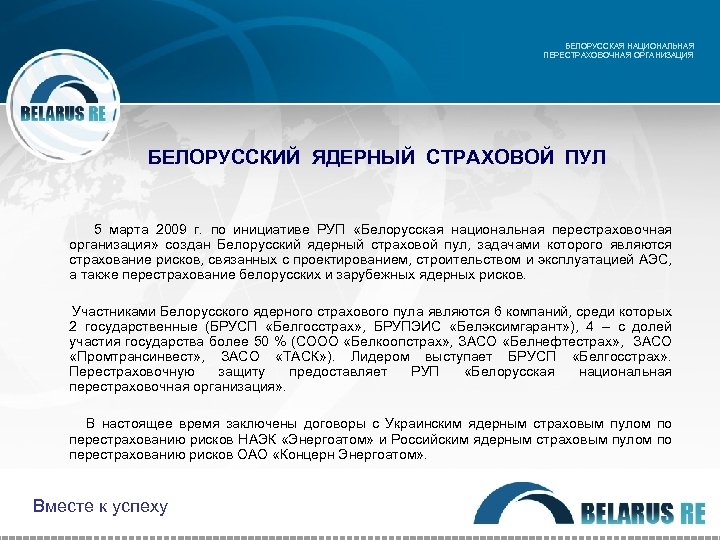 БЕЛОРУССКАЯ НАЦИОНАЛЬНАЯ ПЕРЕСТРАХОВОЧНАЯ ОРГАНИЗАЦИЯ

BELARUS RE

БЕЛОРУССКИЙ ЯДЕРНЫЙ СТРАХОВОЙ ПУЛ

5 марта 2009 г. по инициативе РУП «Белорусская национальная перестраховочная организация» создан Белорусский ядерный страховой пул, задачами которого являются страхование рисков, связанных с проектированием, строительством и эксплуатацией АЭС, а также перестрахование белорусских и зарубежных ядерных рисков.

Участниками Белорусского ядерного страхового пула являются 6 компаний, среди которых 2 государственные (БРУСП «Белгосстрах», БРУПЭИС «Белэксимгарант»), 4 – с долей участия государства более 50 % (СООО «Белкоопстрах», ЗАСО «Белнефтестрах», ЗАСО «Промтрансинвест», ЗАСО «ТАСК»). Лидером выступает БРУСП «Белгосстрах». Перестраховочную защиту предоставляет РУП «Белорусская национальная перестраховочная организация».

В настоящее время заключены договоры с Украинским ядерным страховым пулом по перестрахованию рисков НАЭК «Энергоатом» и Российским ядерным страховым пулом по перестрахованию рисков ОАО «Концерн Энергоатом».

Вместе к успеху

BELARUS RE